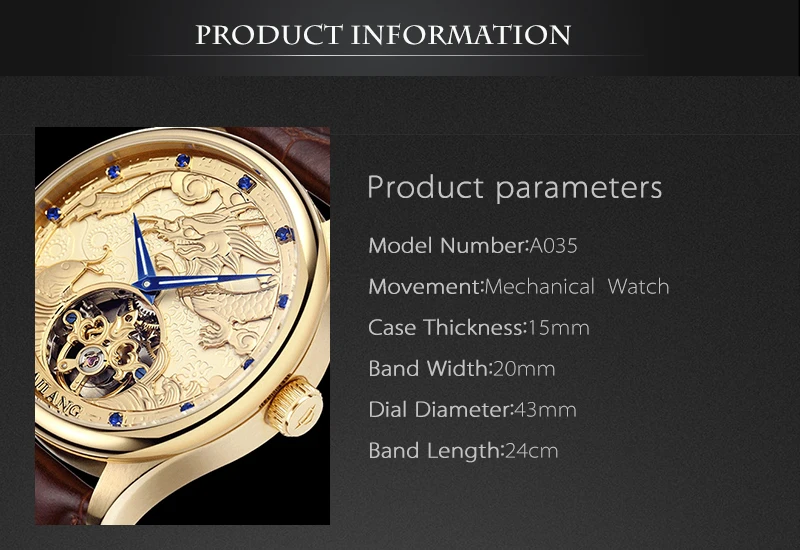 PRODUCT INFORMATION

Product parameters

Model Number:A035

Movement:Mechanical Watch

Case Thickness:15mm

Band Width:20mm

Dial Diameter:43mm

Band Length:24cm